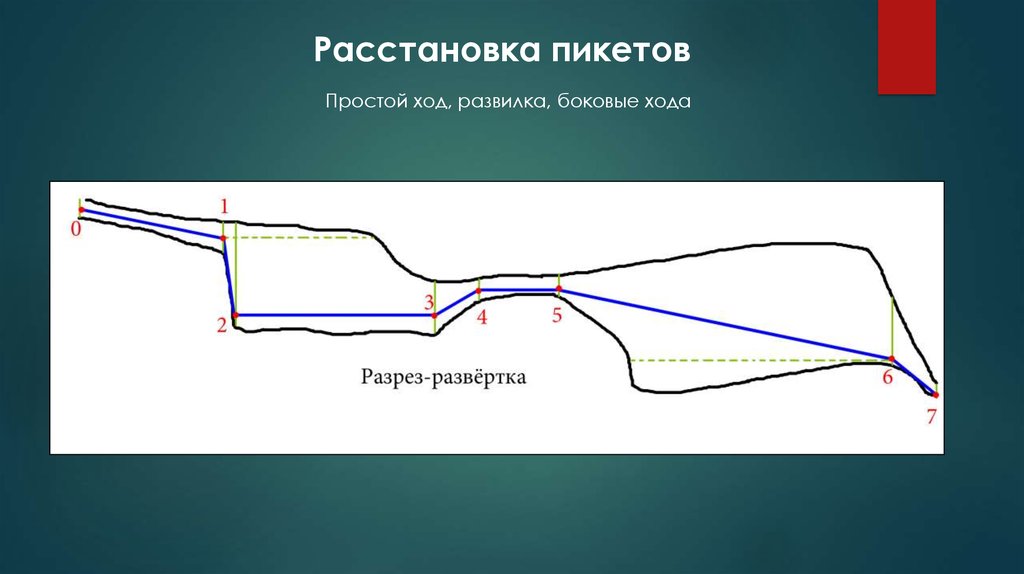 Расстановка пикетов

Простой ход, развилка, боковые хода

0
1
2
3
4
5
6
7

Разрез-развёртка